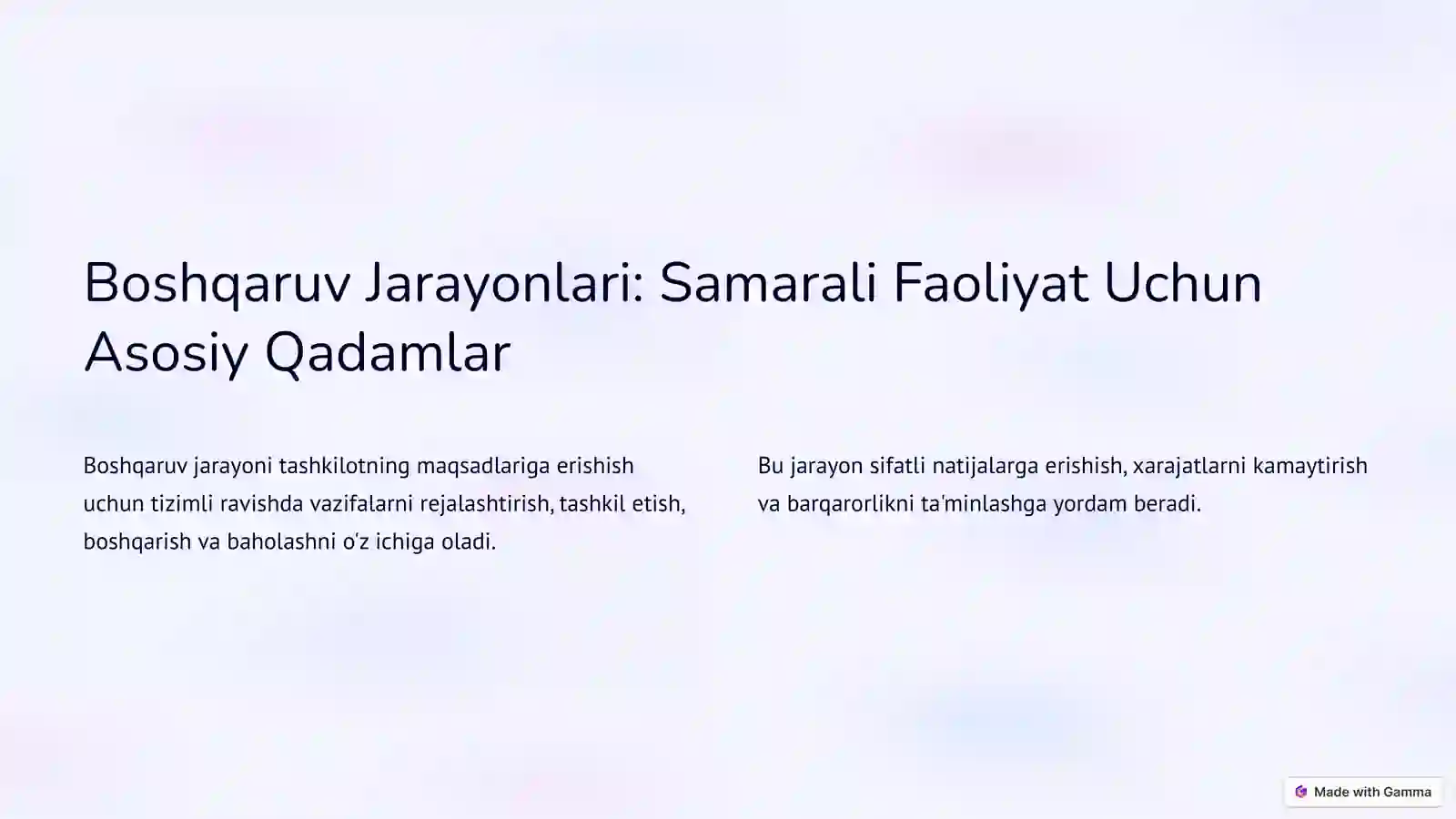 Boshqaruv Jarayonlari: Samarali Faoliyat Uchun Asosiy Qadamlar

Boshqaruv jarayoni tashkilotning maqsadlariga erishish uchun tizimli ravishda vazifalarni rejalashtirish, tashkil etish, boshqarish va baholashni o'z ichiga oladi.

Bu jarayon sifatli natijalarga erishish, xarajatlarni kamaytirish va barqarorlikni ta'minlashga yordam beradi.

Made with Gamma